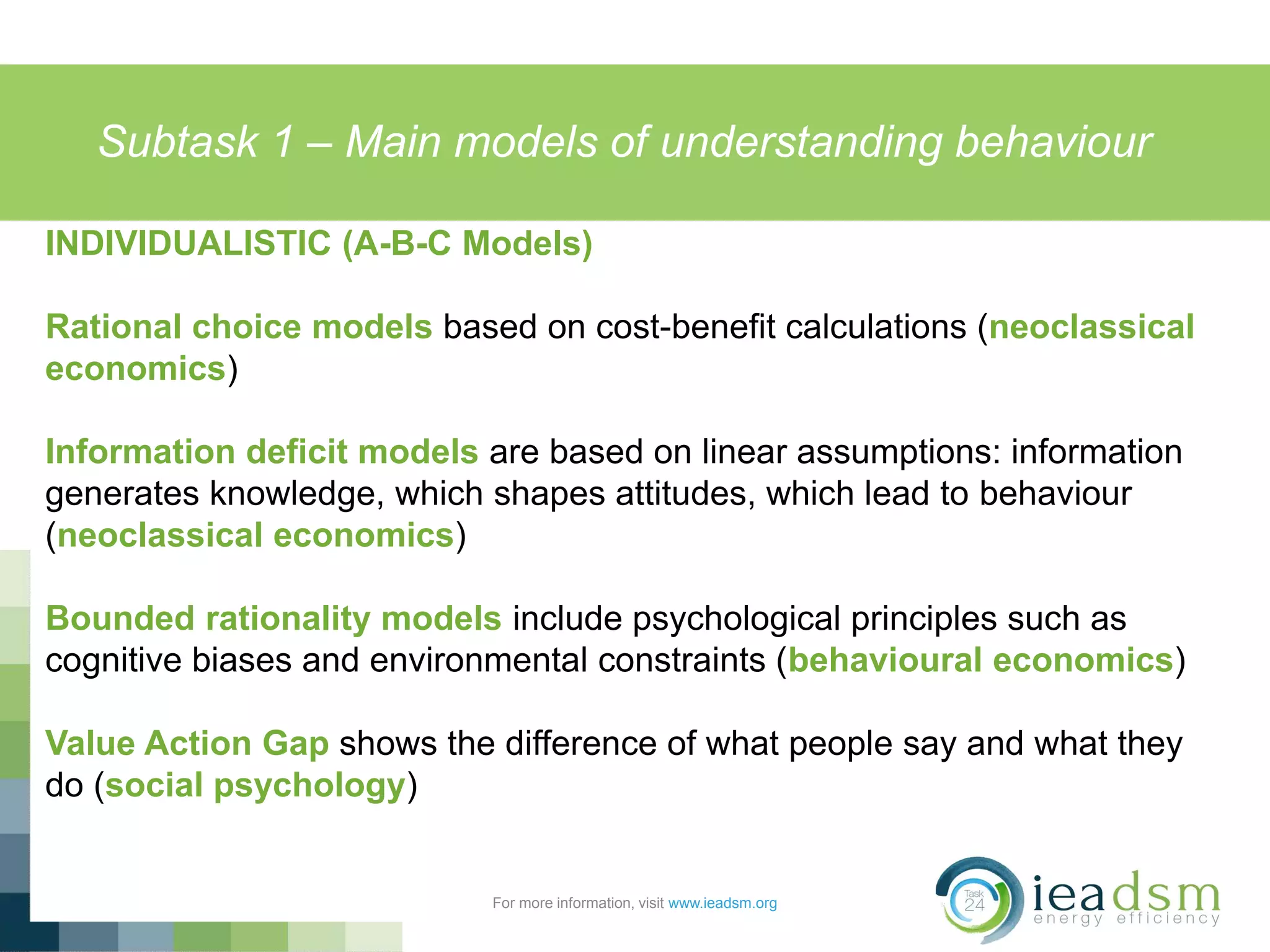 Subtask 1 – Main models of understanding behaviour

INDIVIDUALISTIC (A-B-C Models)

Rational choice models based on cost-benefit calculations (neoclassical economics)

Information deficit models are based on linear assumptions: information generates knowledge, which shapes attitudes, which lead to behaviour (neoclassical economics)

Bounded rationality models include psychological principles such as cognitive biases and environmental constraints (behavioural economics)

Value Action Gap shows the difference of what people say and what they do (social psychology)

For more information, visit www.ieadsm.org

Task 24 ieadsm energy efficiency